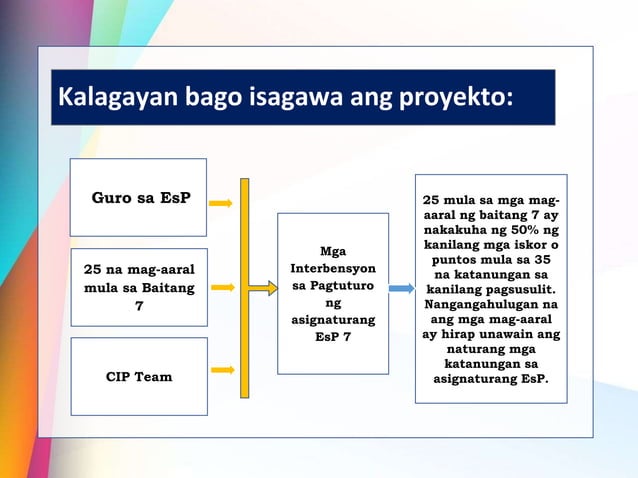 Kalagayan bago isagawa ang proyekto:

Guro sa EsP

25 na mag-aaral mula sa Baitang 7

CIP Team

Mga Interbensyon sa Pagtuturo ng asignaturang EsP 7

25 mula sa mga mag-aaral ng baitang 7 ay nakakuha ng 50% ng kanilang mga iskor o puntos mula sa 35 na katanungan sa kanilang pagsusulit. Nangangahulugan na ang mga mag-aaral ay hirap unawain ang naturang mga katanungan sa asignaturang EsP.